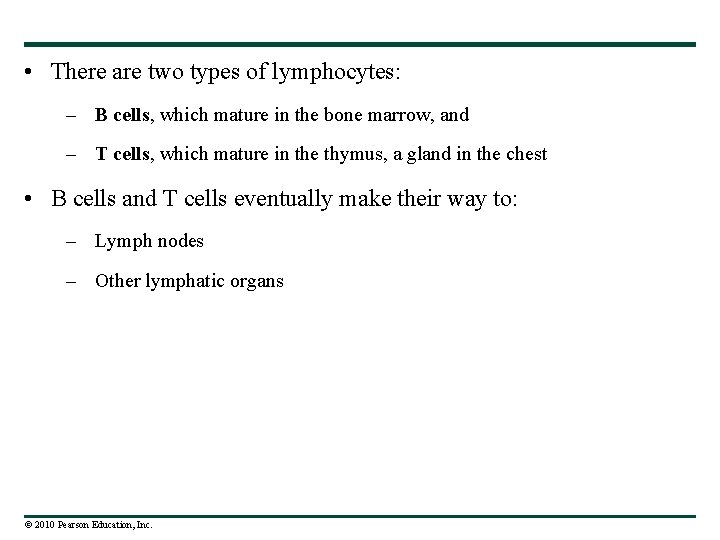 • There are two types of lymphocytes:

– B cells, which mature in the bone marrow, and

– T cells, which mature in the thymus, a gland in the chest

• B cells and T cells eventually make their way to:

– Lymph nodes

– Other lymphatic organs

© 2010 Pearson Education, Inc.